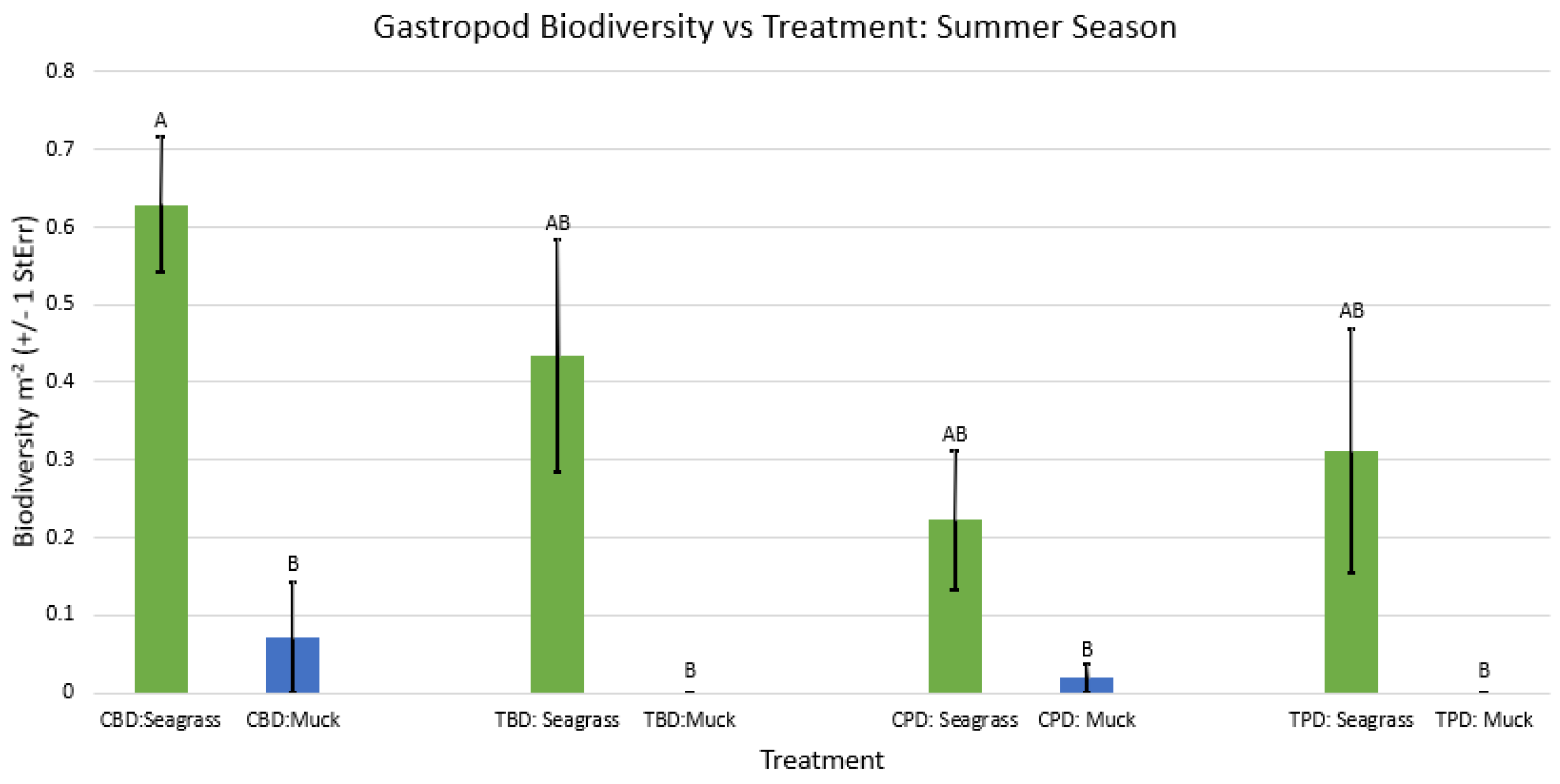 Gastropod Biodiversity vs Treatment: Summer Season

Biodiversity $m^{-2}$ (+/- 1 StErr)

0.8
0.7
0.6
0.5
0.4
0.3
0.2
0.1
0

A
B
AB
B
AB
B
AB
B

CBD:Seagrass
CBD:Muck
TBD: Seagrass
TBD:Muck
CPD: Seagrass
CPD: Muck
TPD: Seagrass
TPD: Muck

Treatment